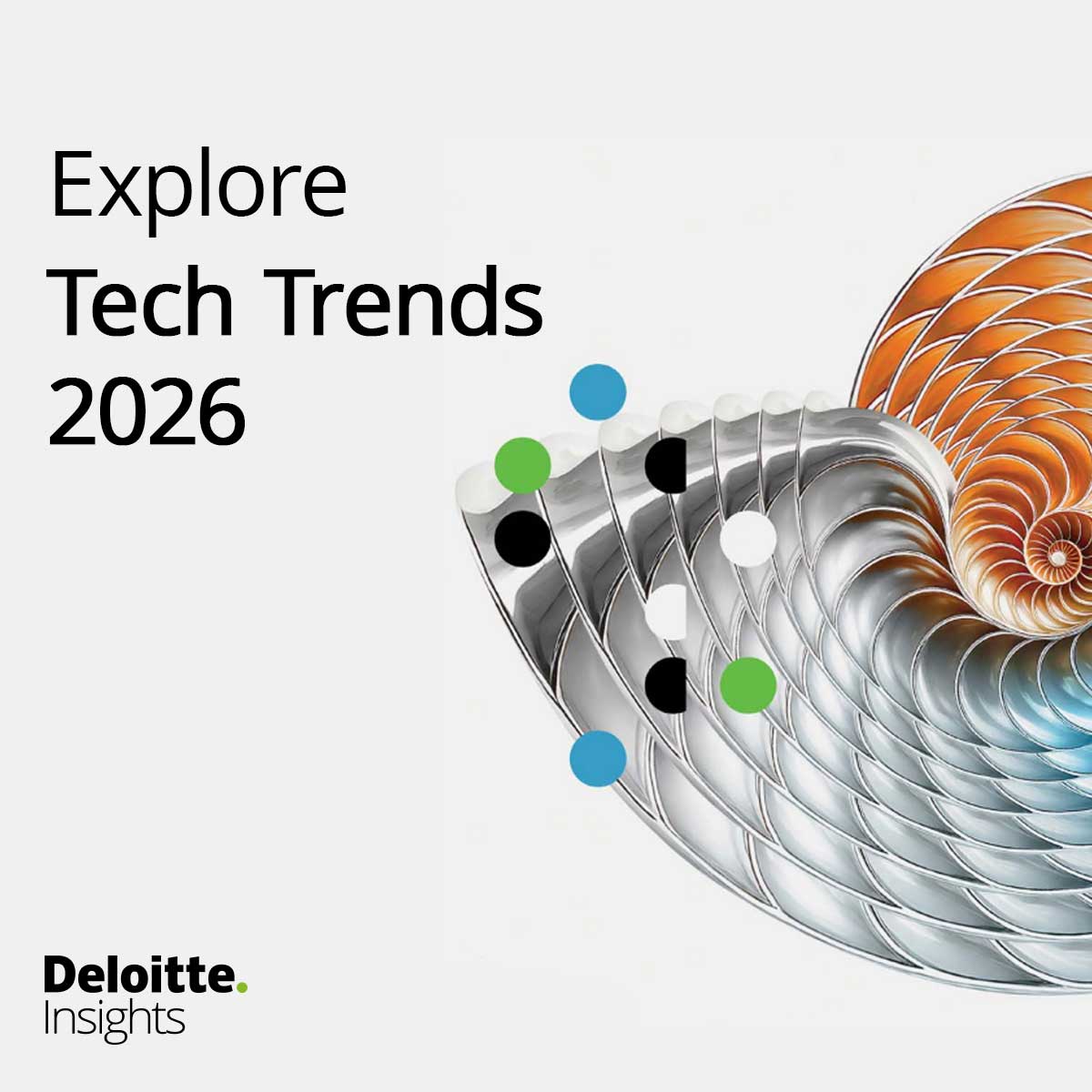 Explore
Tech Trends
2026

Deloitte.
Insights